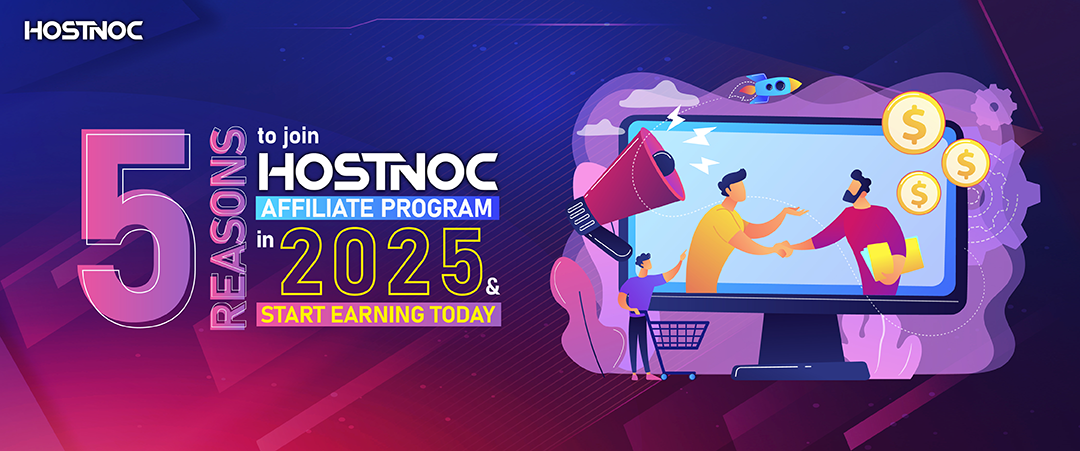 HOSTNOC

5 REASONS to join HOSTNOC AFFILIATE PROGRAM in 2025 & START EARNING TODAY

$

$

$